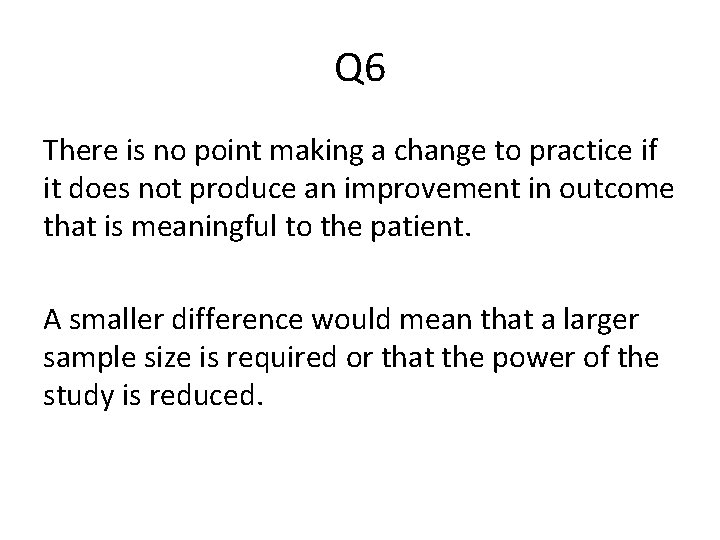 Q6

There is no point making a change to practice if it does not produce an improvement in outcome that is meaningful to the patient.

A smaller difference would mean that a larger sample size is required or that the power of the study is reduced.